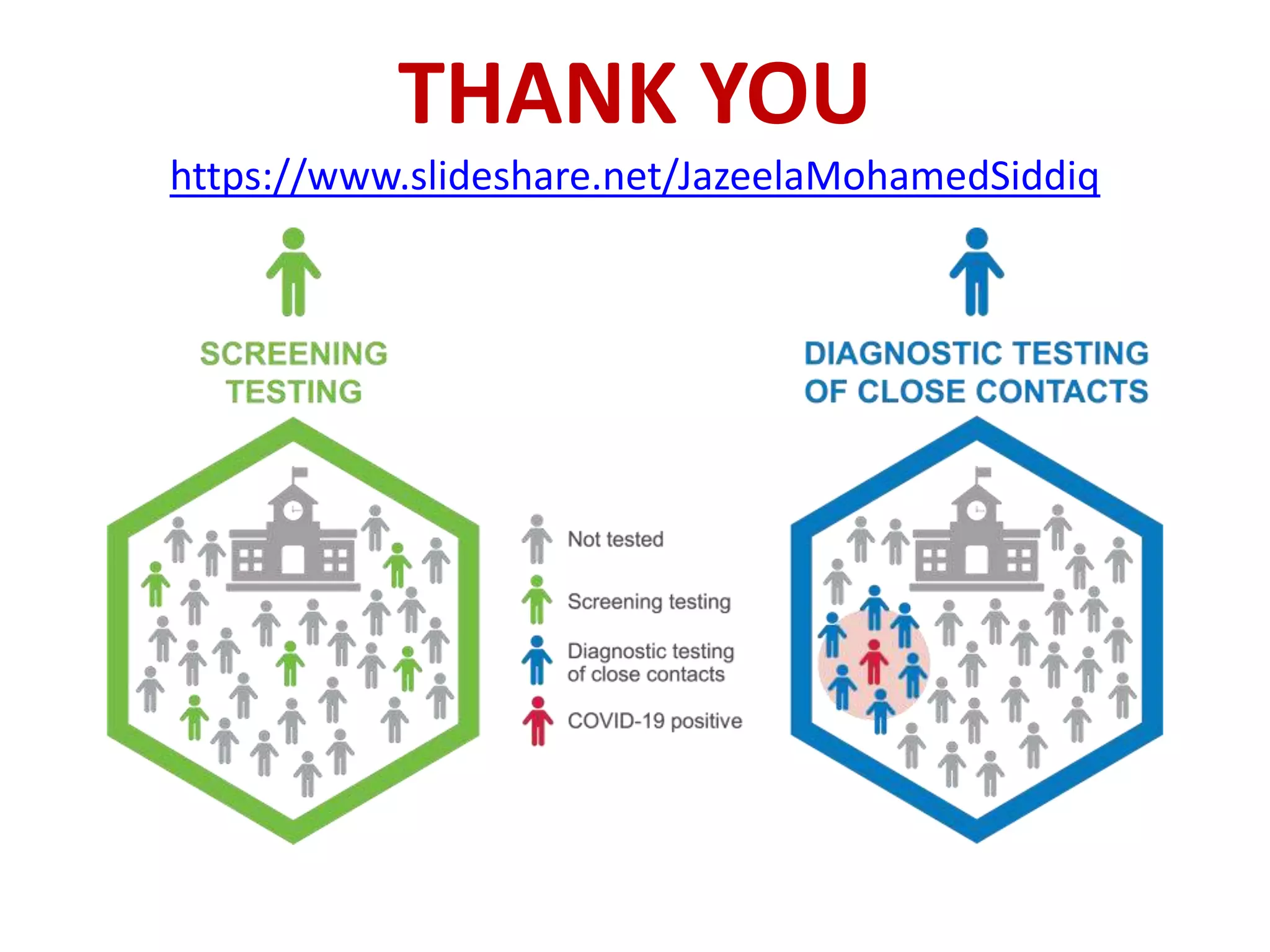 THANK YOU

https://www.slideshare.net/JazeelaMohamedSiddiq

SCREENING TESTING

DIAGNOSTIC TESTING OF CLOSE CONTACTS

Not tested

Screening testing

Diagnostic testing of close contacts

COVID-19 positive